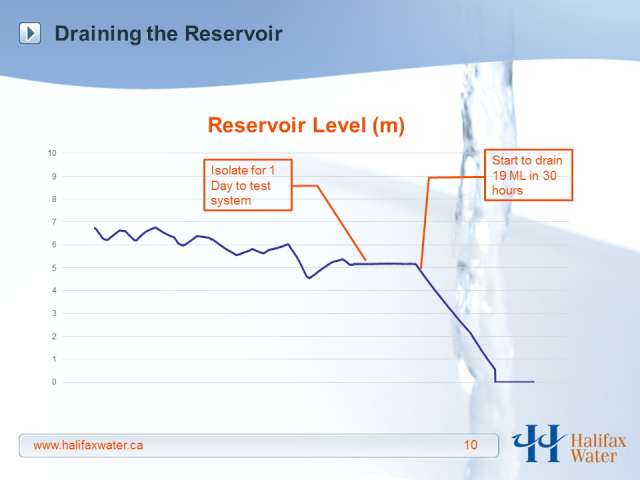 Draining the Reservoir

Reservoir Level (m)

10
9
8
7
6
5
4
3
2
1
0

Isolate for 1 Day to test system

Start to drain 19 ML in 30 hours

www.halifaxwater.ca

10

Halifax Water